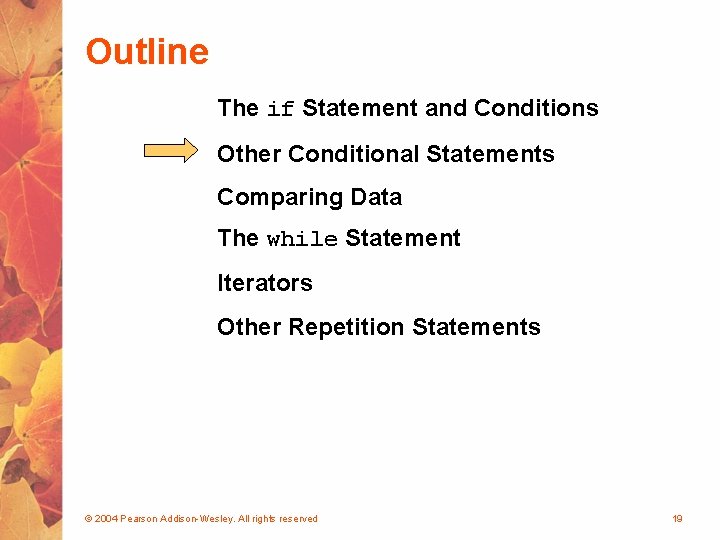 Outline

The if Statement and Conditions

Other Conditional Statements

Comparing Data

The while Statement

Iterators

Other Repetition Statements

© 2004 Pearson Addison-Wesley. All rights reserved

19